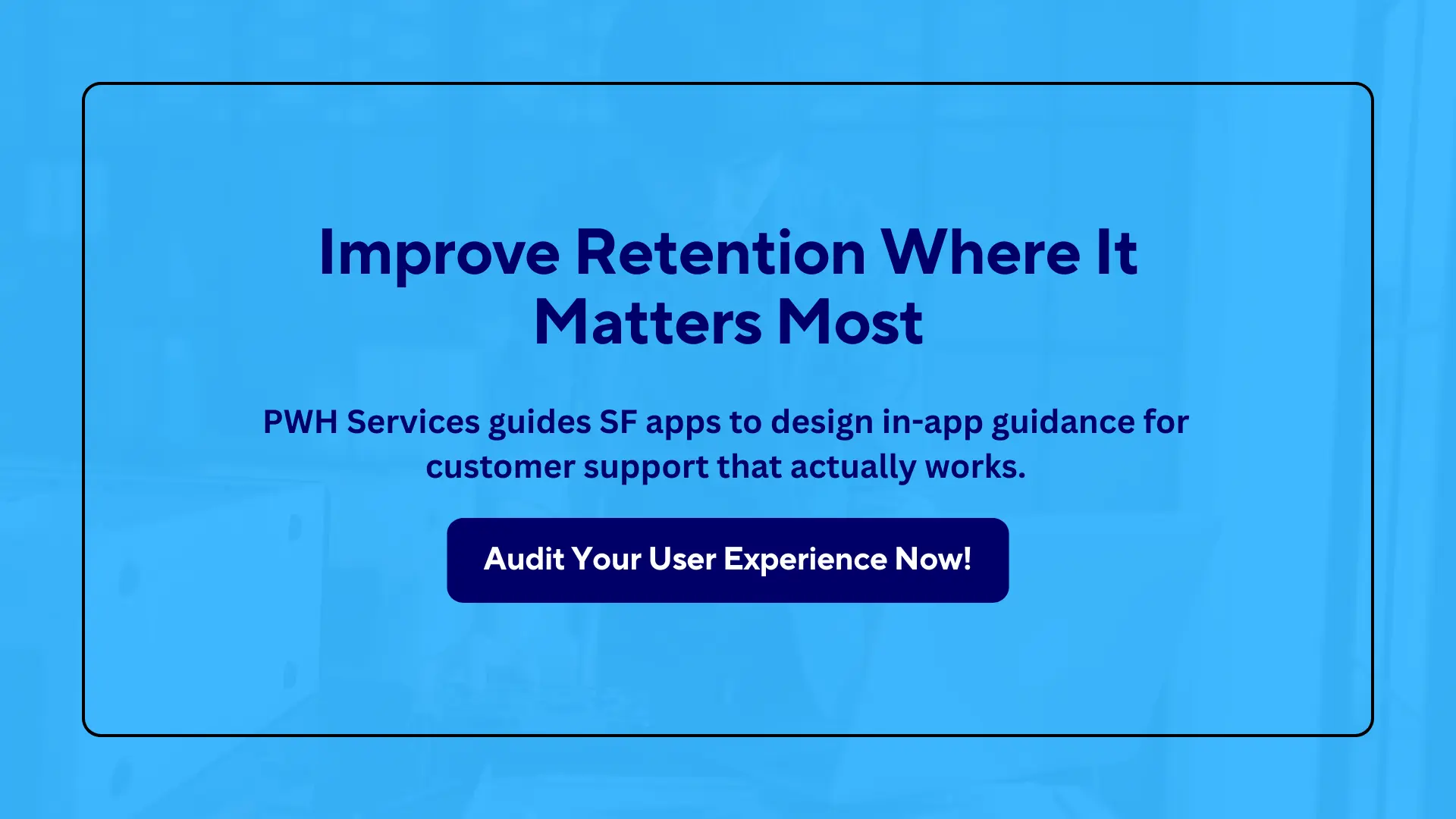 Improve Retention Where It Matters Most

PWH Services guides SF apps to design in-app guidance for customer support that actually works.

Audit Your User Experience Now!